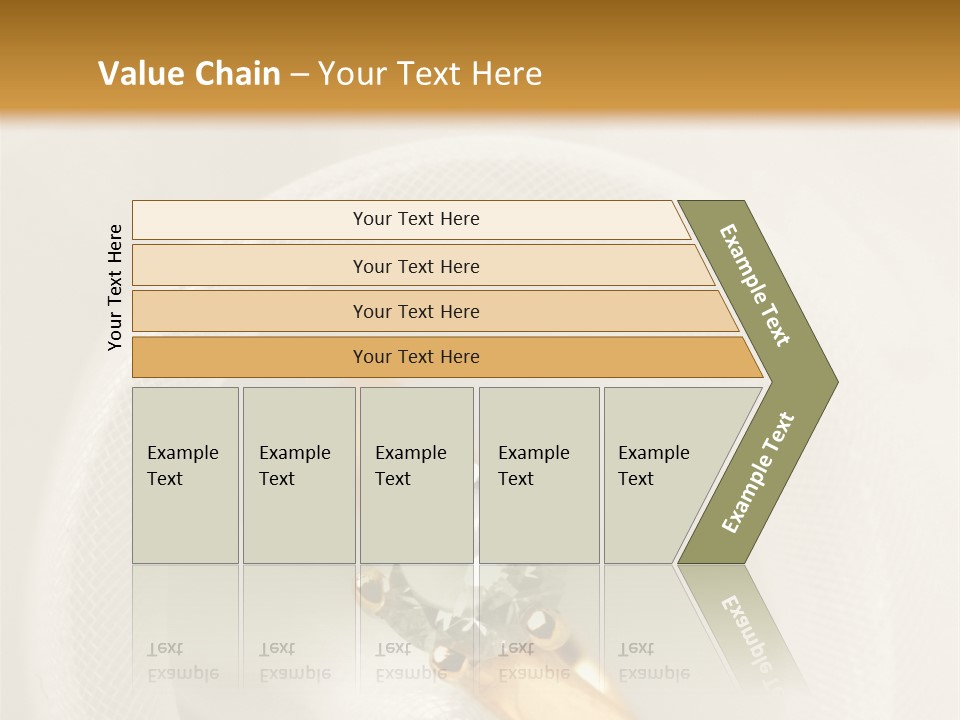 Value Chain – Your Text Here

Your Text Here

Your Text Here

Your Text Here

Your Text Here

Your Text Here

Example Text

Example Text

Example Text

Example Text

Example Text

Example Text

Example Text